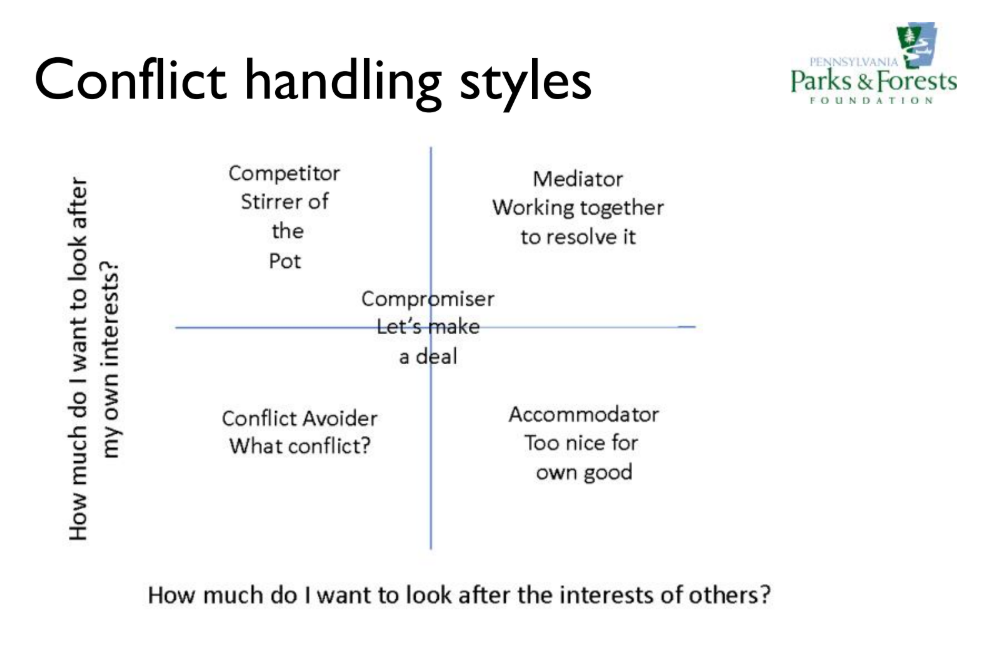 Conflict handling styles

PENNSYLVANIA
Parks & Forests
FOUNDATION

How much do I want to look after my own interests?

Competitor
Stirrer of the Pot

Mediator
Working together to resolve it

Compromiser
Let's make a deal

Conflict Avoider
What conflict?

Accommodator
Too nice for own good

How much do I want to look after the interests of others?